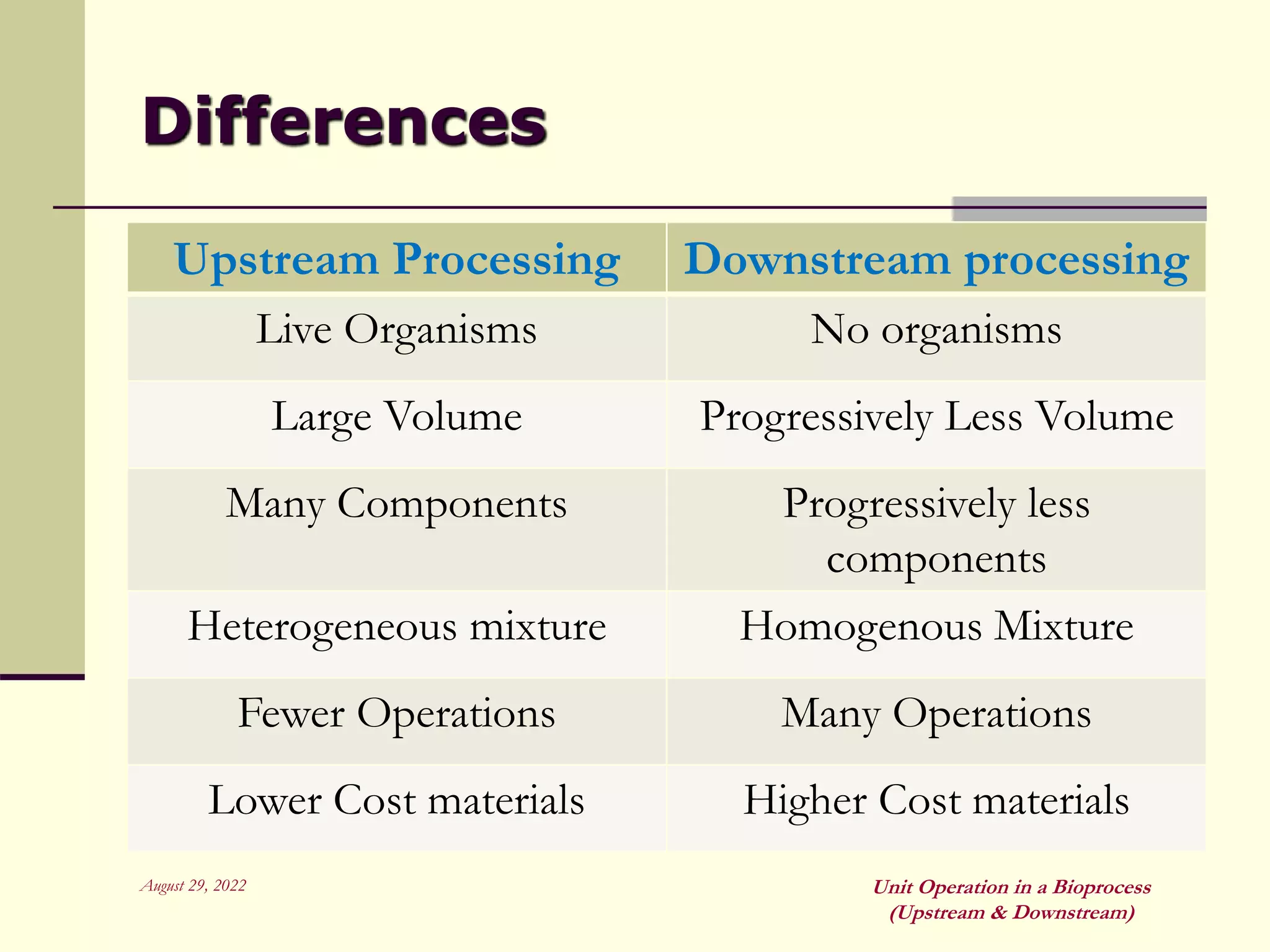 Differences

| Upstream Processing | Downstream processing |
|---|---|
| Live Organisms | No organisms |
| Large Volume | Progressively Less Volume |
| Many Components | Progressively less components |
| Heterogeneous mixture | Homogenous Mixture |
| Fewer Operations | Many Operations |
| Lower Cost materials | Higher Cost materials |

August 29, 2022

Unit Operation in a Bioprocess (Upstream & Downstream)